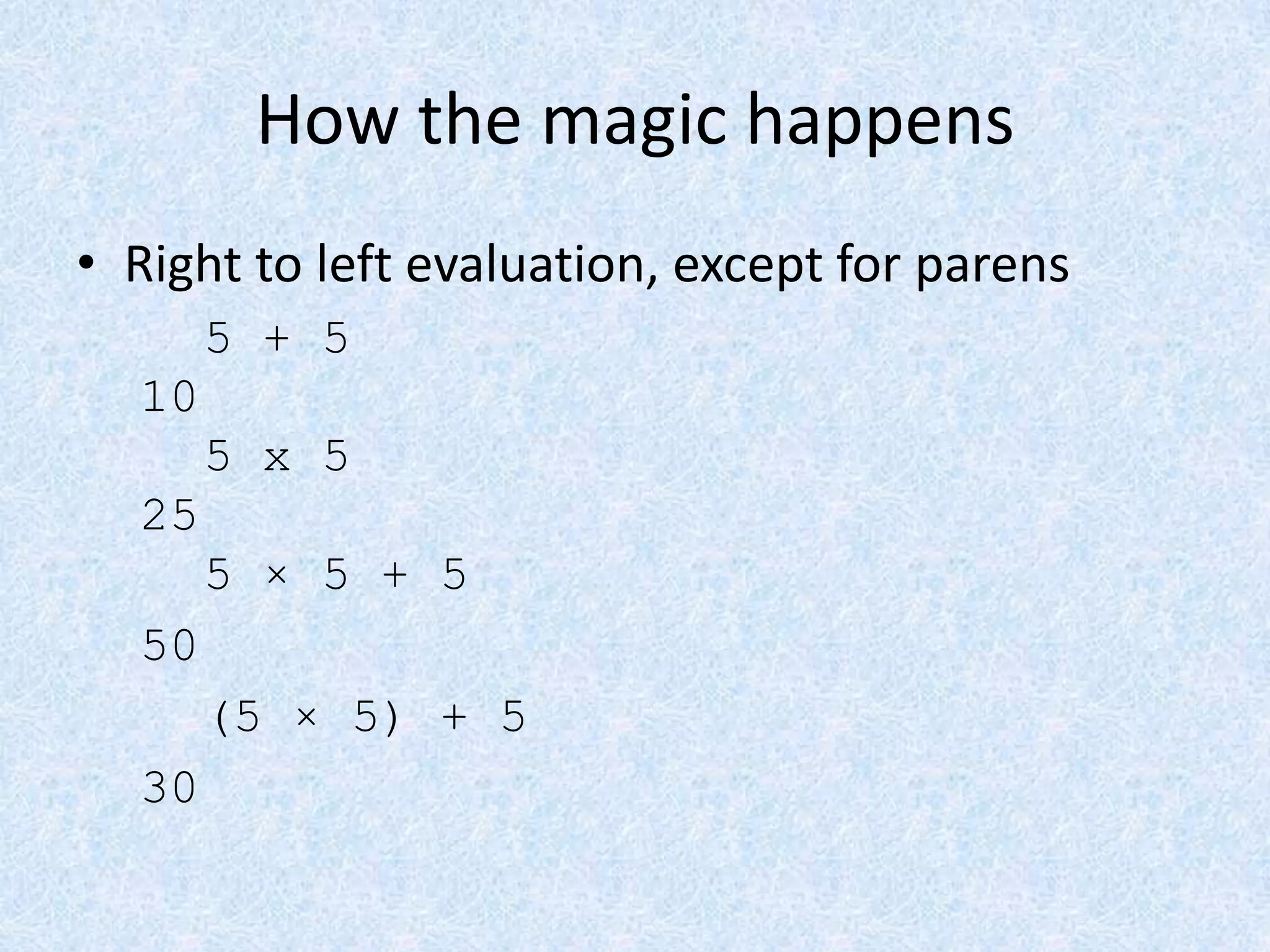 How the magic happens

• Right to left evaluation, except for parens

5 + 5
10
5 x 5
25
5 × 5 + 5
50
(5 × 5) + 5
30